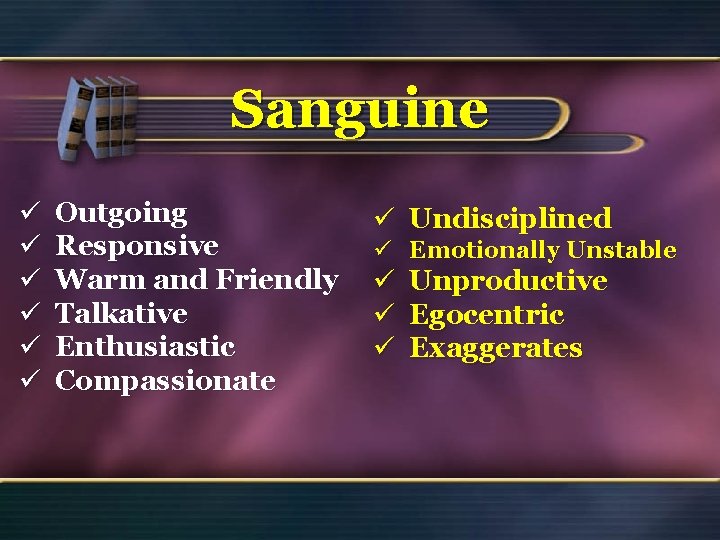 Sanguine

✓ Outgoing
✓ Responsive
✓ Warm and Friendly
✓ Talkative
✓ Enthusiastic
✓ Compassionate

✓ Undisciplined
✓ Emotionally Unstable
✓ Unproductive
✓ Egocentric
✓ Exaggerates